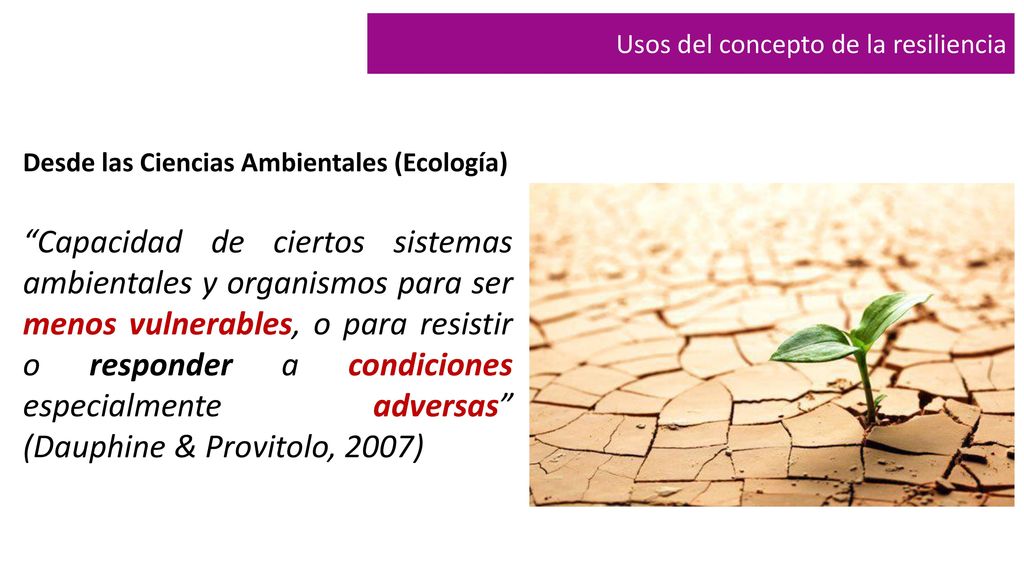 Usos del concepto de la resiliencia

Desde las Ciencias Ambientales (Ecología)

“Capacidad de ciertos sistemas ambientales y organismos para ser menos vulnerables, o para resistir o responder a condiciones especialmente adversas” (Dauphine & Provitolo, 2007)